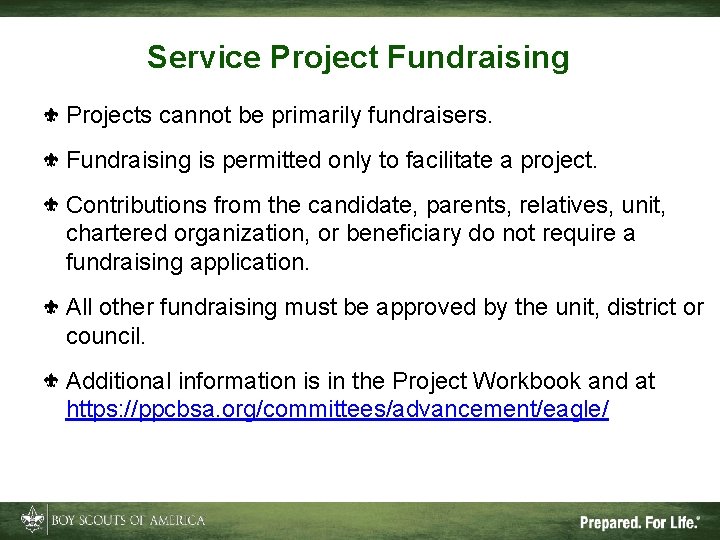 Service Project Fundraising

Projects cannot be primarily fundraisers.

Fundraising is permitted only to facilitate a project.

Contributions from the candidate, parents, relatives, unit, chartered organization, or beneficiary do not require a fundraising application.

All other fundraising must be approved by the unit, district or council.

Additional information is in the Project Workbook and at https://ppcbsa.org/committees/advancement/eagle/

BOY SCOUTS OF AMERICA

Prepared. For Life.®